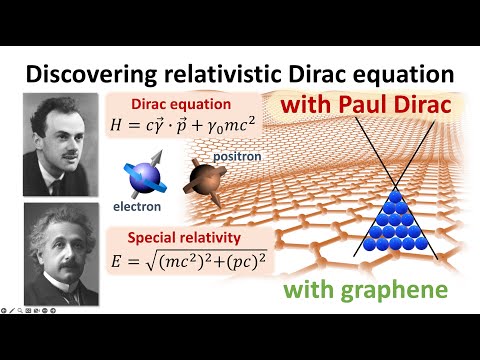 Discovering relativistic Dirac equation

Dirac equation
$H = c\vec{\gamma} \cdot \vec{p} + \gamma_0 mc^2$

with Paul Dirac

positron

electron

Special relativity
$E = \sqrt{(mc^2)^2 + (pc)^2}$

with graphene